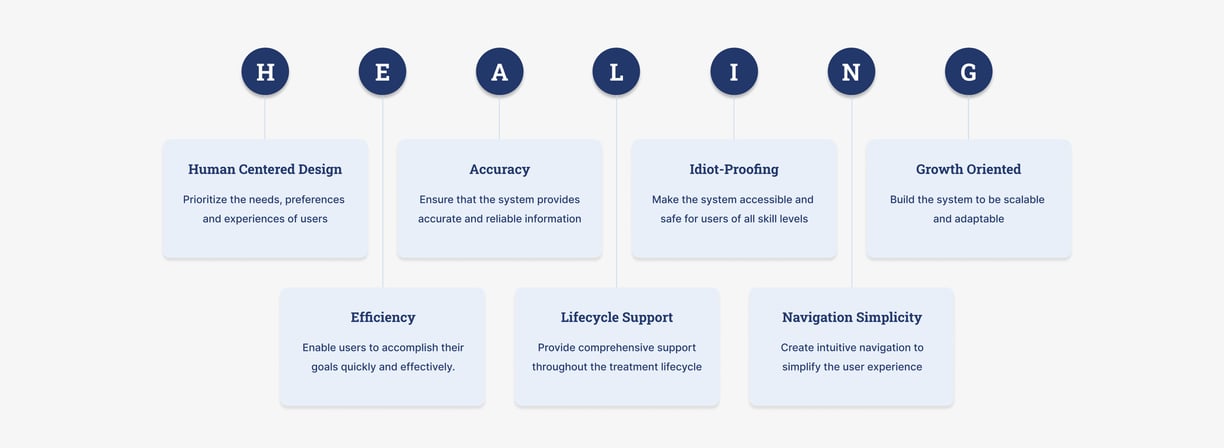 H E A L I N G

Human Centered Design

Prioritize the needs, preferences and experiences of users

Accuracy

Ensure that the system provides accurate and reliable information

Idiot-Proofing

Make the system accessible and safe for users of all skill levels

Growth Oriented

Build the system to be scalable and adaptable

Efficiency

Enable users to accomplish their goals quickly and effectively.

Lifecycle Support

Provide comprehensive support throughout the treatment lifecycle

Navigation Simplicity

Create intuitive navigation to simplify the user experience